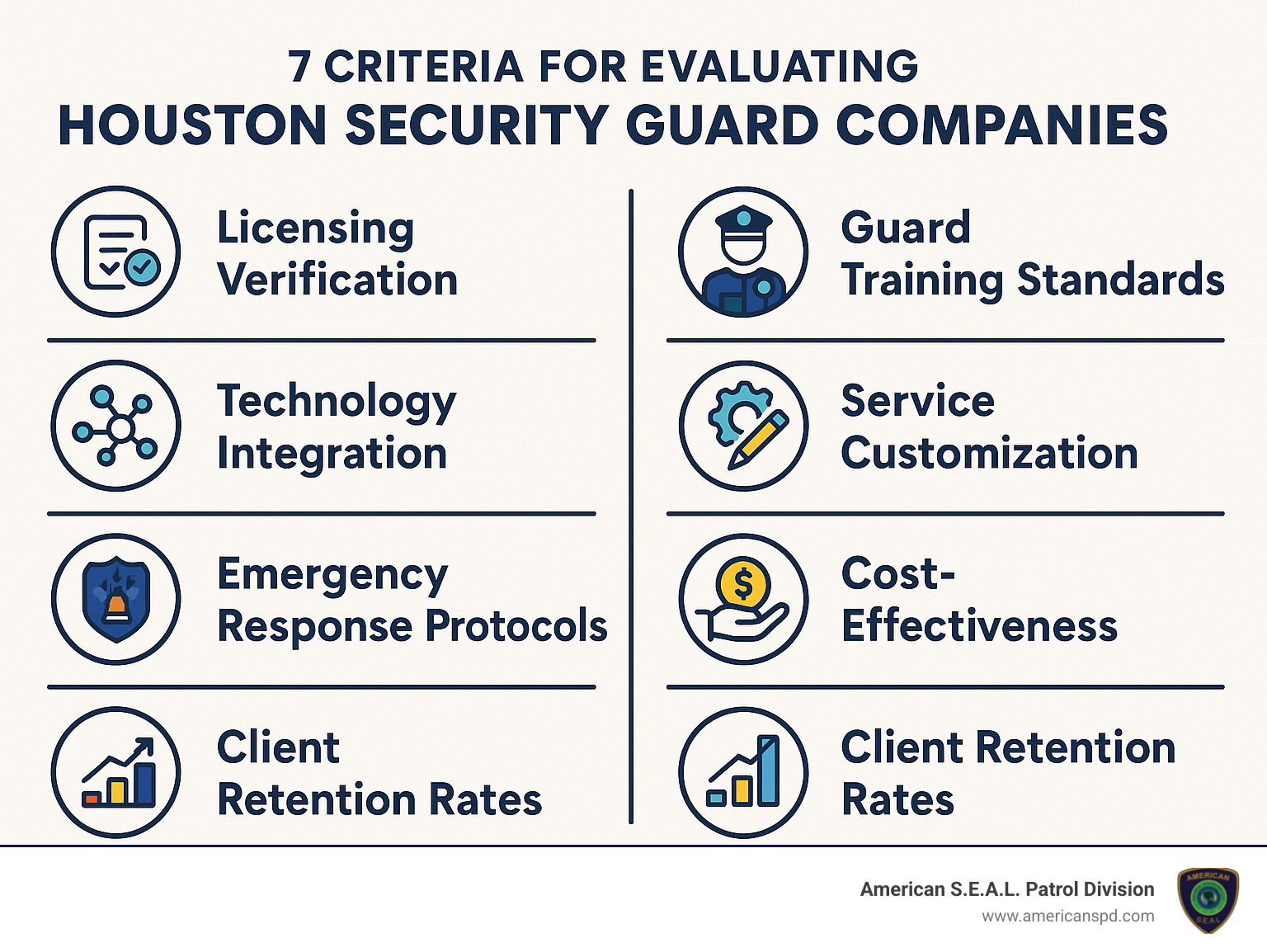 7 CRITERIA FOR EVALUATING
HOUSTON SECURITY GUARD COMPANIES

Licensing Verification

Technology Integration

Emergency Response Protocols

Client Retention Rates

Guard Training Standards

Service Customization

Cost-Effectiveness

Client Retention Rates

American S.E.A.L. Patrol Division
www.americanspd.com

AMERICAN
SEAL